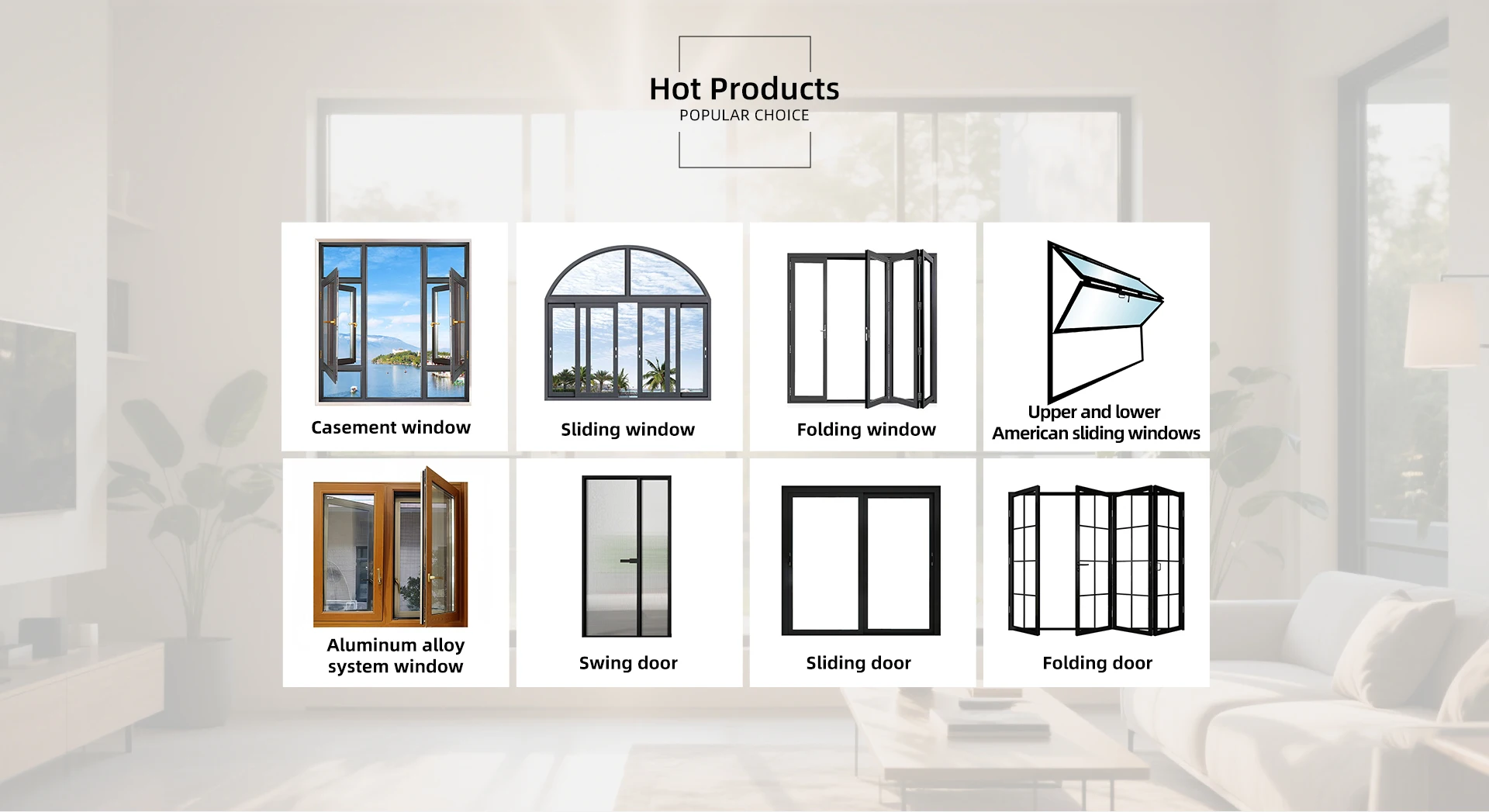 Hot Products
POPULAR CHOICE

Casement window

Sliding window

Folding window

Upper and lower American sliding windows

Aluminum alloy system window

Swing door

Sliding door

Folding door